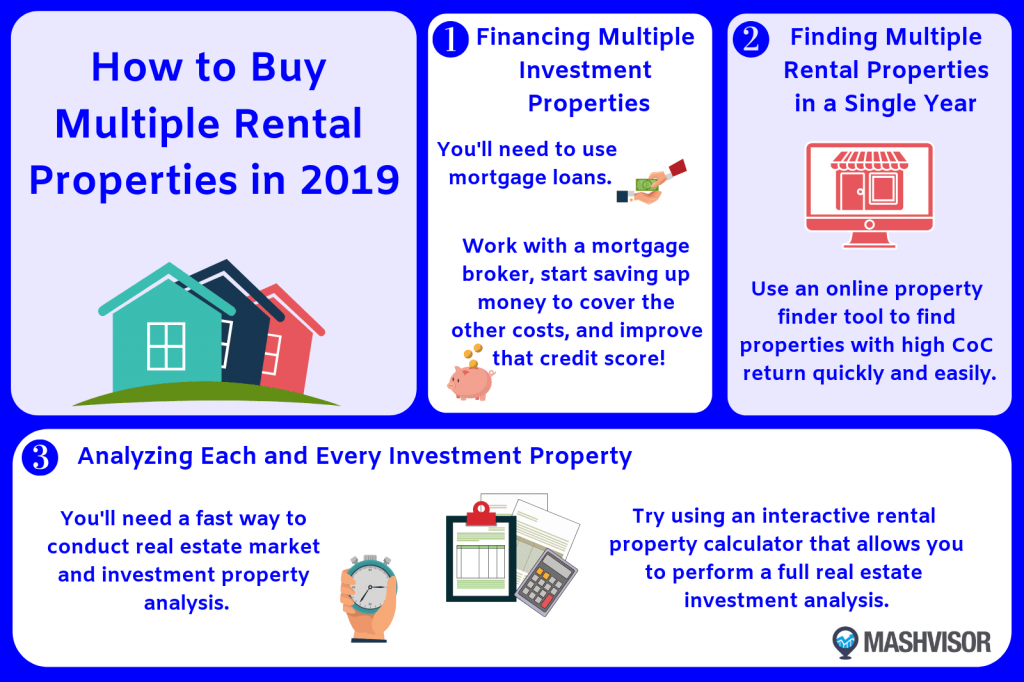 How to Buy Multiple Rental Properties in 2019

1 Financing Multiple Investment Properties

You'll need to use mortgage loans.

Work with a mortgage broker, start saving up money to cover the other costs, and improve that credit score!

2 Finding Multiple Rental Properties in a Single Year

Use an online property finder tool to find properties with high CoC return quickly and easily.

3 Analyzing Each and Every Investment Property

You'll need a fast way to conduct real estate market and investment property analysis.

Try using an interactive rental property calculator that allows you to perform a full real estate investment analysis.

MASHVISOR